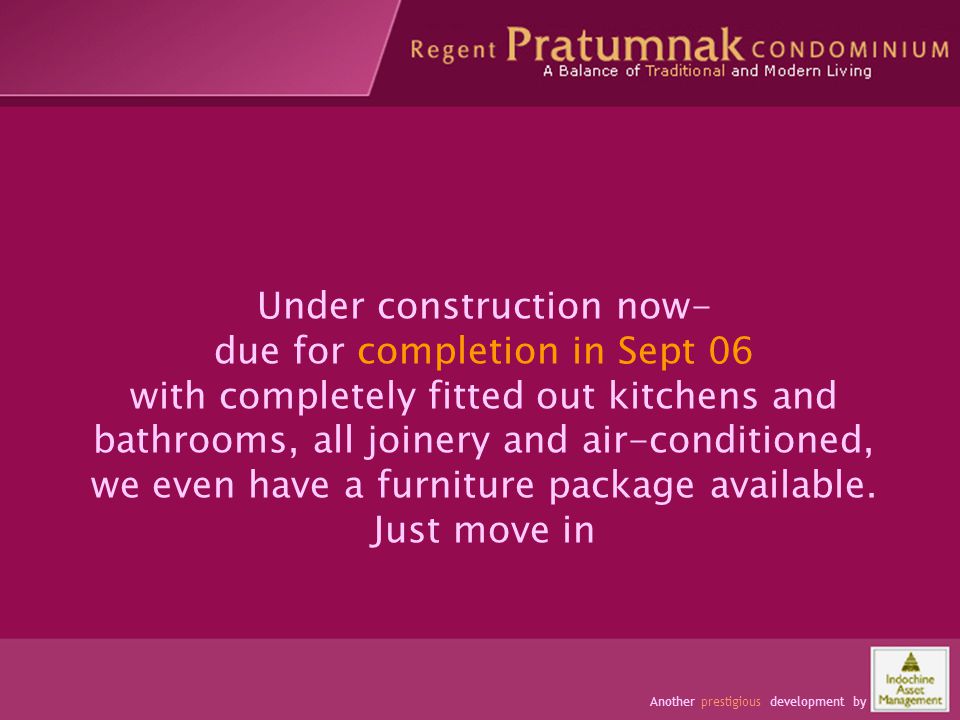 Regent Pratumnak CONDOMINIUM
A Balance of Traditional and Modern Living

Under construction now-
due for completion in Sept 06
with completely fitted out kitchens and bathrooms, all joinery and air-conditioned, we even have a furniture package available.
Just move in

Another prestigious development by

Indochine Asset Management